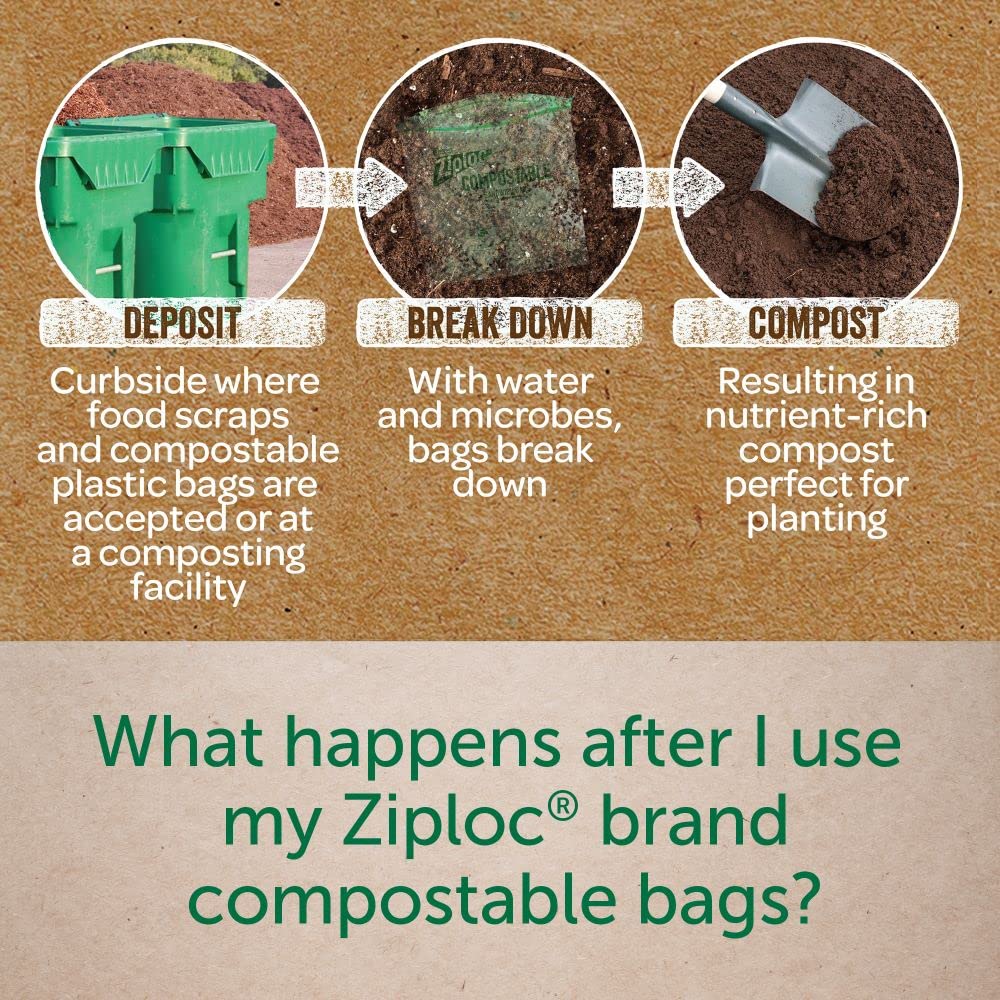 Ziploc COMPOSTABLE

DEPOSIT

Curbside where food scraps and compostable plastic bags are accepted or at a composting facility

BREAK DOWN

With water and microbes, bags break down

COMPOST

Resulting in nutrient-rich compost perfect for planting

What happens after I use my Ziploc® brand compostable bags?